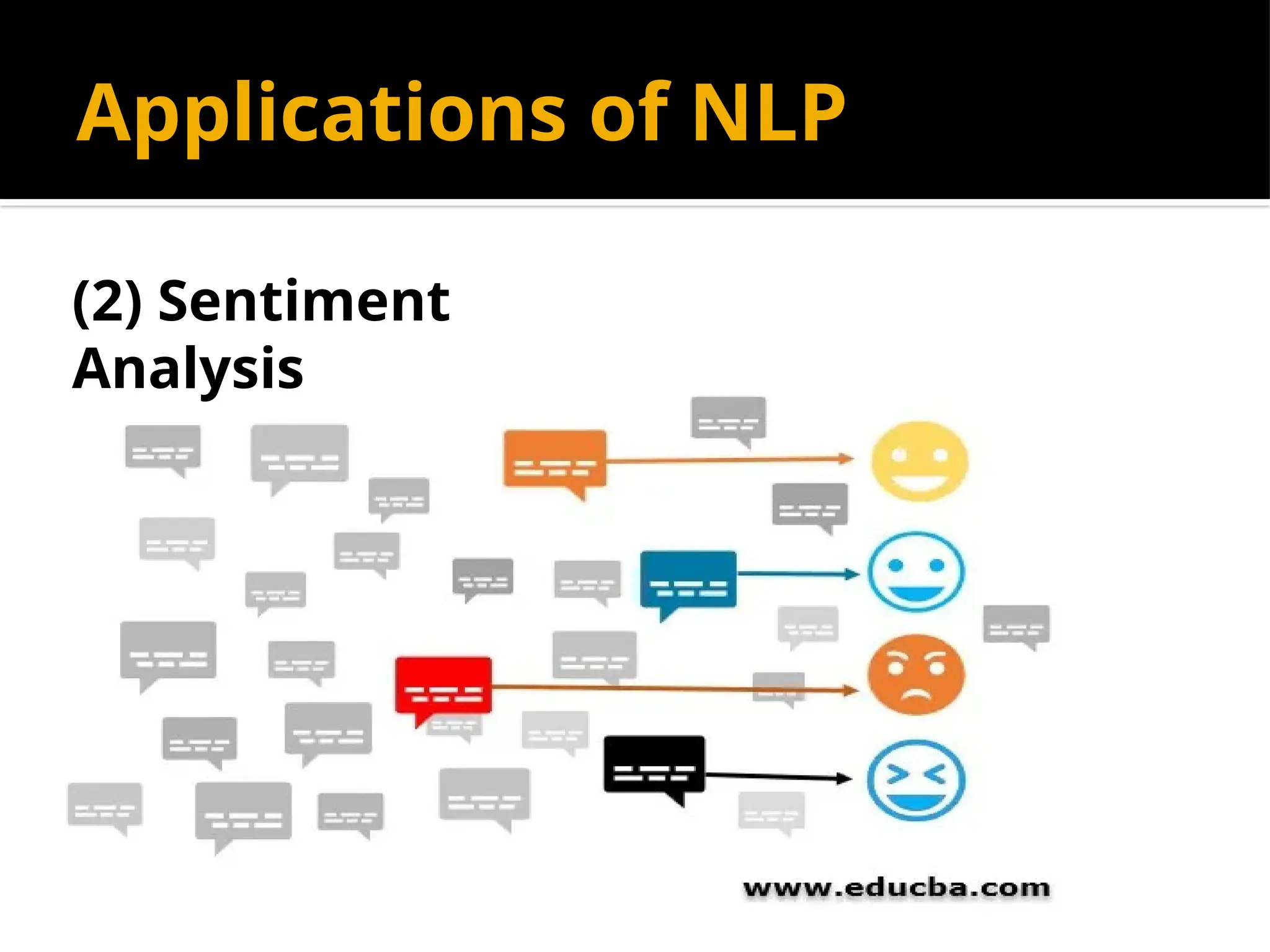 Applications of NLP

(2) Sentiment Analysis

www.educba.com